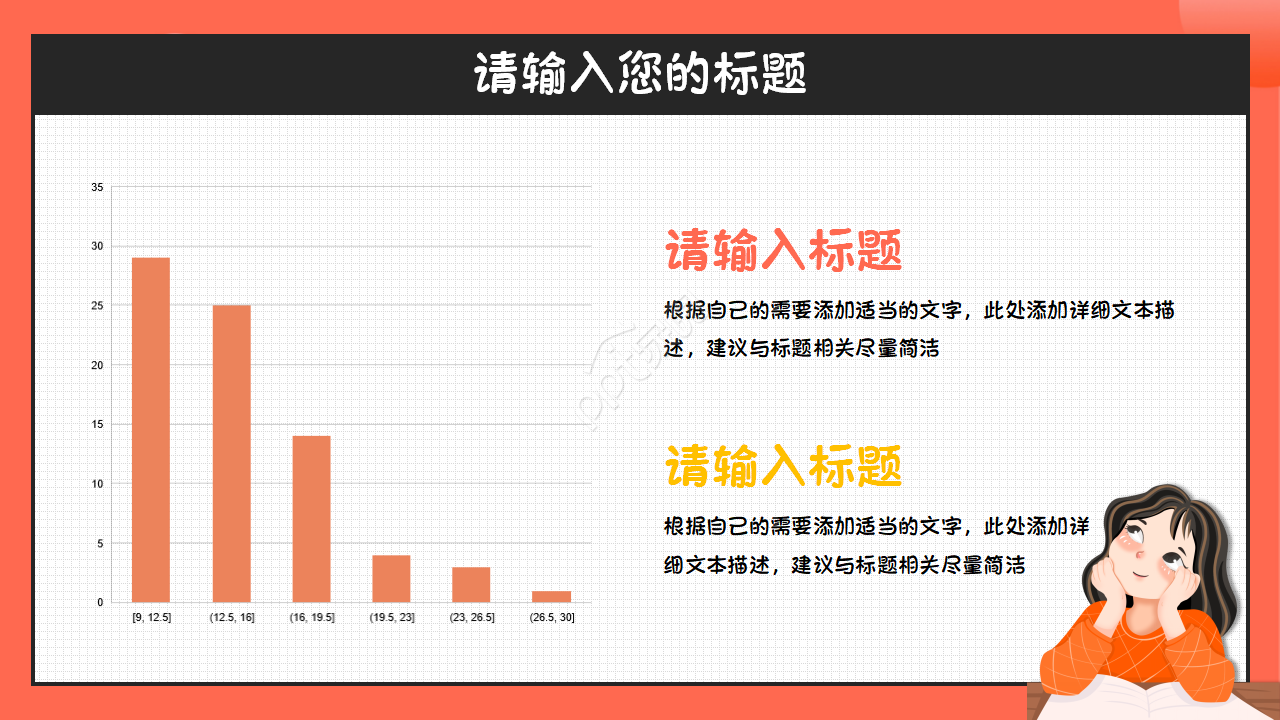 请输入您的标题

35
30
25
20
15
10
5
0

[9, 12.5]
(12.5, 16]
(16, 19.5]
(19.5, 23]
(23, 26.5]
(26.5, 30]

请输入标题

根据自己的需要添加适当的文字，此处添加详细文本描述，建议与标题相关尽量简洁

请输入标题

根据自己的需要添加适当的文字，此处添加详细文本描述，建议与标题相关尽量简洁